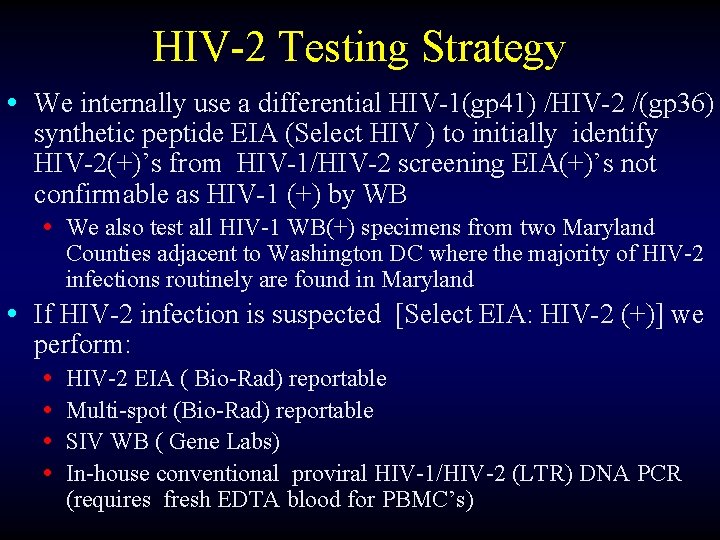 HIV-2 Testing Strategy

• We internally use a differential HIV-1(gp41) /HIV-2 /(gp36) synthetic peptide EIA (Select HIV ) to initially identify HIV-2(+)'s from HIV-1/HIV-2 screening EIA(+)'s not confirmable as HIV-1 (+) by WB

• We also test all HIV-1 WB(+) specimens from two Maryland Counties adjacent to Washington DC where the majority of HIV-2 infections routinely are found in Maryland

• If HIV-2 infection is suspected [Select EIA: HIV-2 (+)] we perform:

• HIV-2 EIA ( Bio-Rad) reportable

• Multi-spot (Bio-Rad) reportable

• SIV WB ( Gene Labs)

• In-house conventional proviral HIV-1/HIV-2 (LTR) DNA PCR (requires fresh EDTA blood for PBMC's)